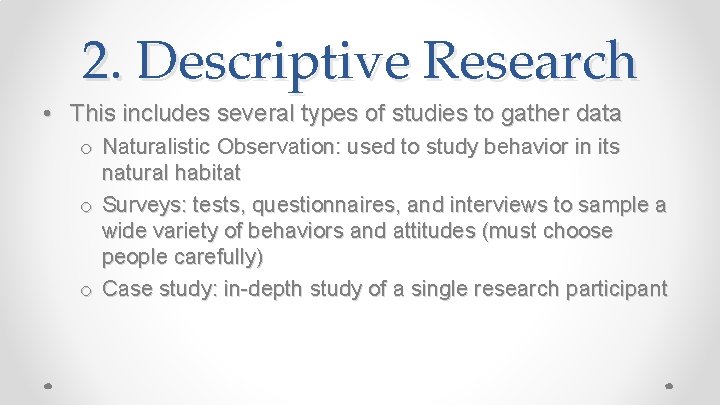 2. Descriptive Research

• This includes several types of studies to gather data
  o Naturalistic Observation: used to study behavior in its natural habitat
  o Surveys: tests, questionnaires, and interviews to sample a wide variety of behaviors and attitudes (must choose people carefully)
  o Case study: in-depth study of a single research participant